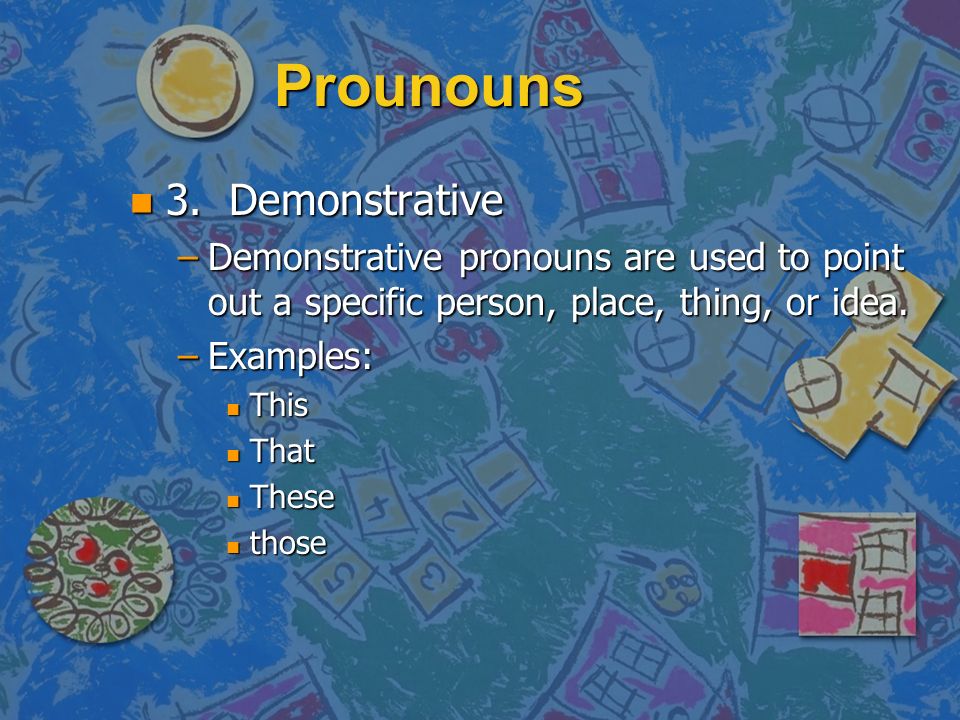 Prounouns

3. Demonstrative

– Demonstrative pronouns are used to point out a specific person, place, thing, or idea.

– Examples:

This

That

These

those